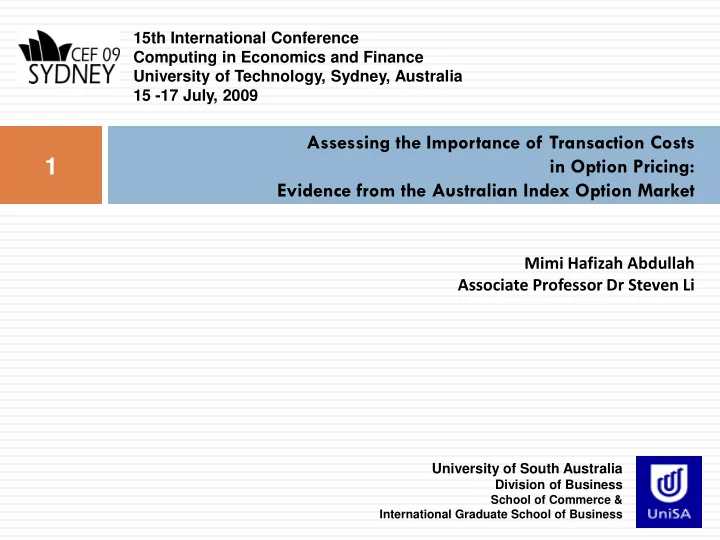 CEF 09
SYDNEY

15th International Conference
Computing in Economics and Finance
University of Technology, Sydney, Australia
15 -17 July, 2009

1

Assessing the Importance of Transaction Costs in Option Pricing:
Evidence from the Australian Index Option Market

Mimi Hafizah Abdullah
Associate Professor Dr Steven Li

University of South Australia
Division of Business
School of Commerce &
International Graduate School of Business

UniSA